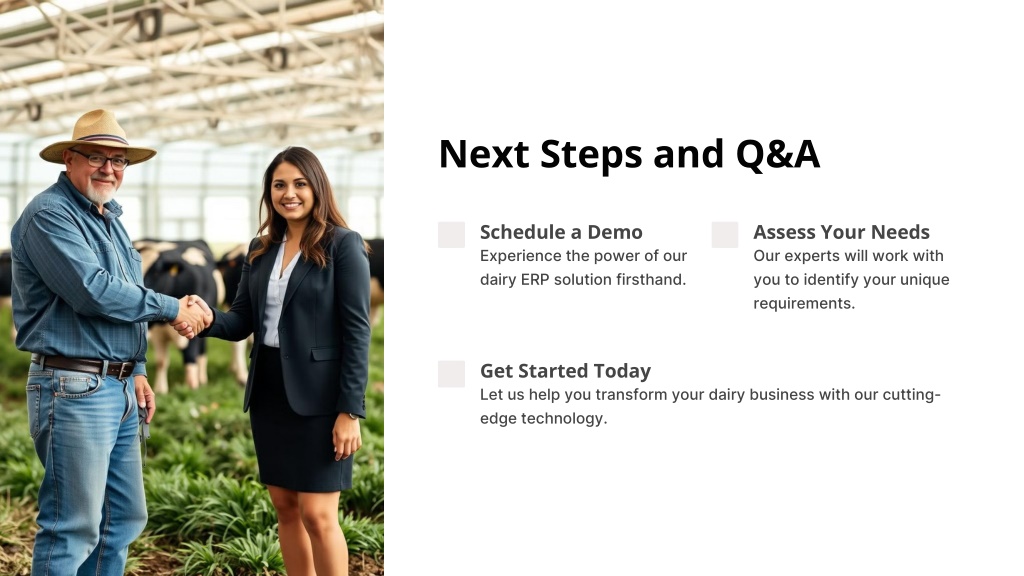 Next Steps and Q&A

Schedule a Demo
Experience the power of our dairy ERP solution firsthand.

Assess Your Needs
Our experts will work with you to identify your unique requirements.

Get Started Today
Let us help you transform your dairy business with our cutting-edge technology.